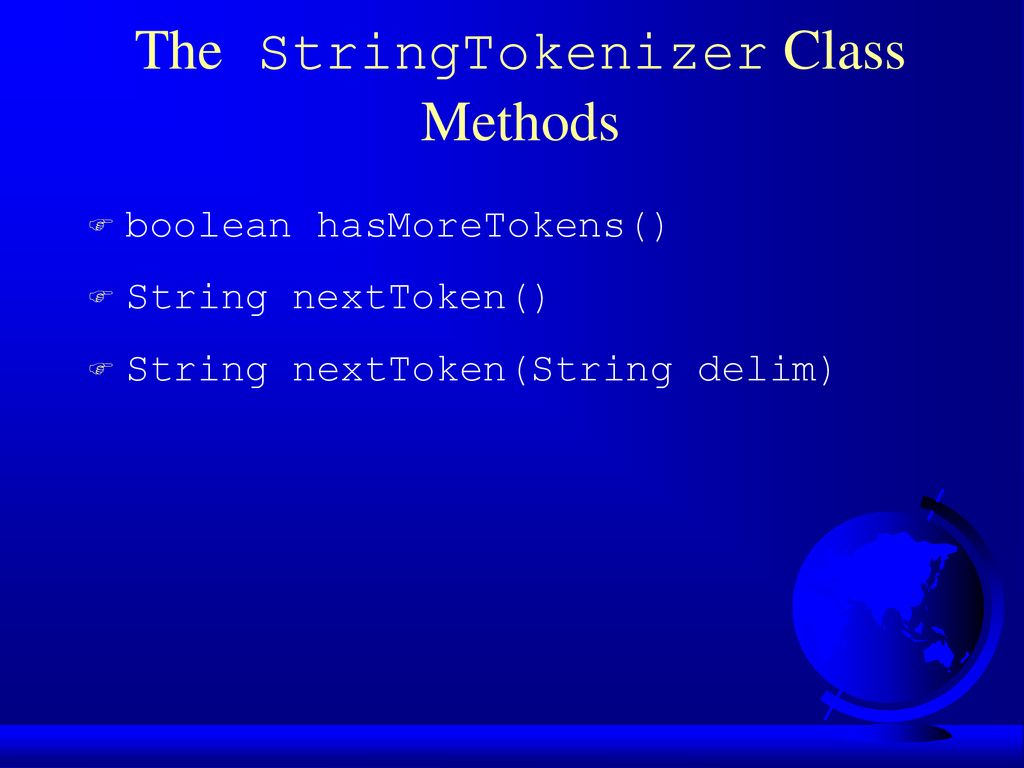 The StringTokenizer Class Methods

boolean hasMoreTokens()

String nextToken()

String nextToken(String delim)